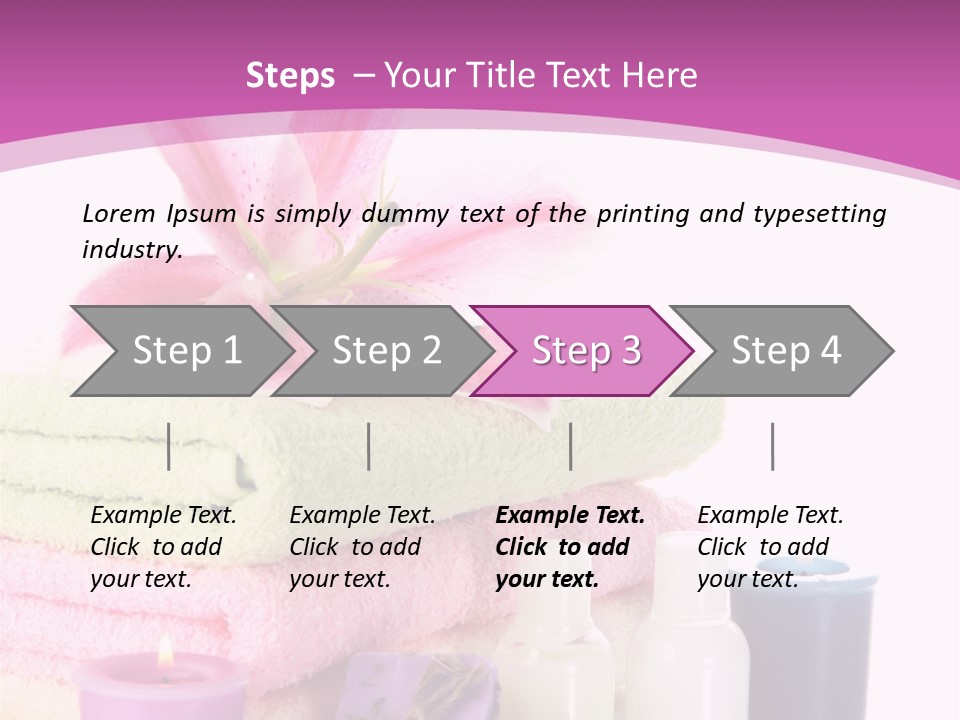 Steps – Your Title Text Here

Lorem Ipsum is simply dummy text of the printing and typesetting industry.

Step 1

Step 2

Step 3

Step 4

Example Text. Click to add your text.

Example Text. Click to add your text.

Example Text. Click to add your text.

Example Text. Click to add your text.